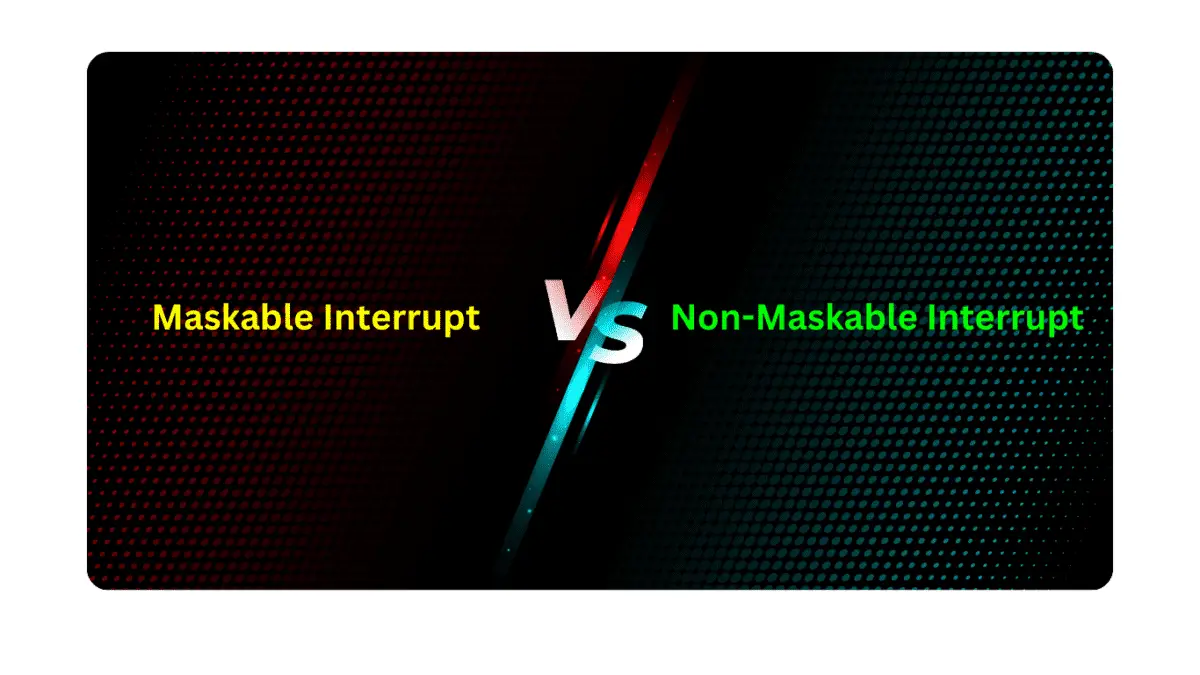 Maskable Interrupt VS Non-Maskable Interrupt